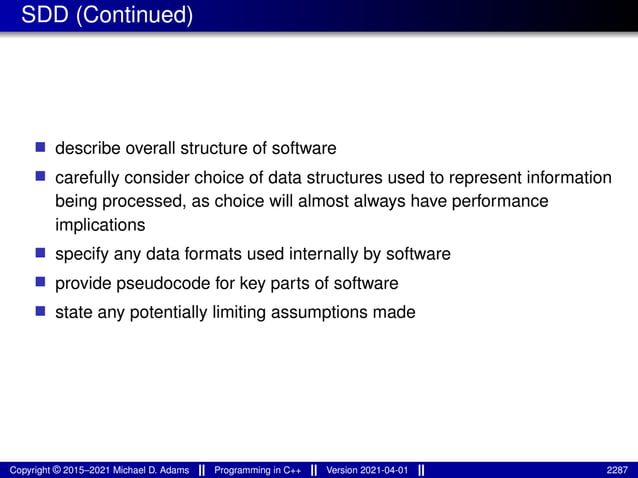 SDD (Continued)

- describe overall structure of software
- carefully consider choice of data structures used to represent information being processed, as choice will almost always have performance implications
- specify any data formats used internally by software
- provide pseudocode for key parts of software
- state any potentially limiting assumptions made

Copyright © 2015–2021 Michael D. Adams || Programming in C++ || Version 2021-04-01 || 2287